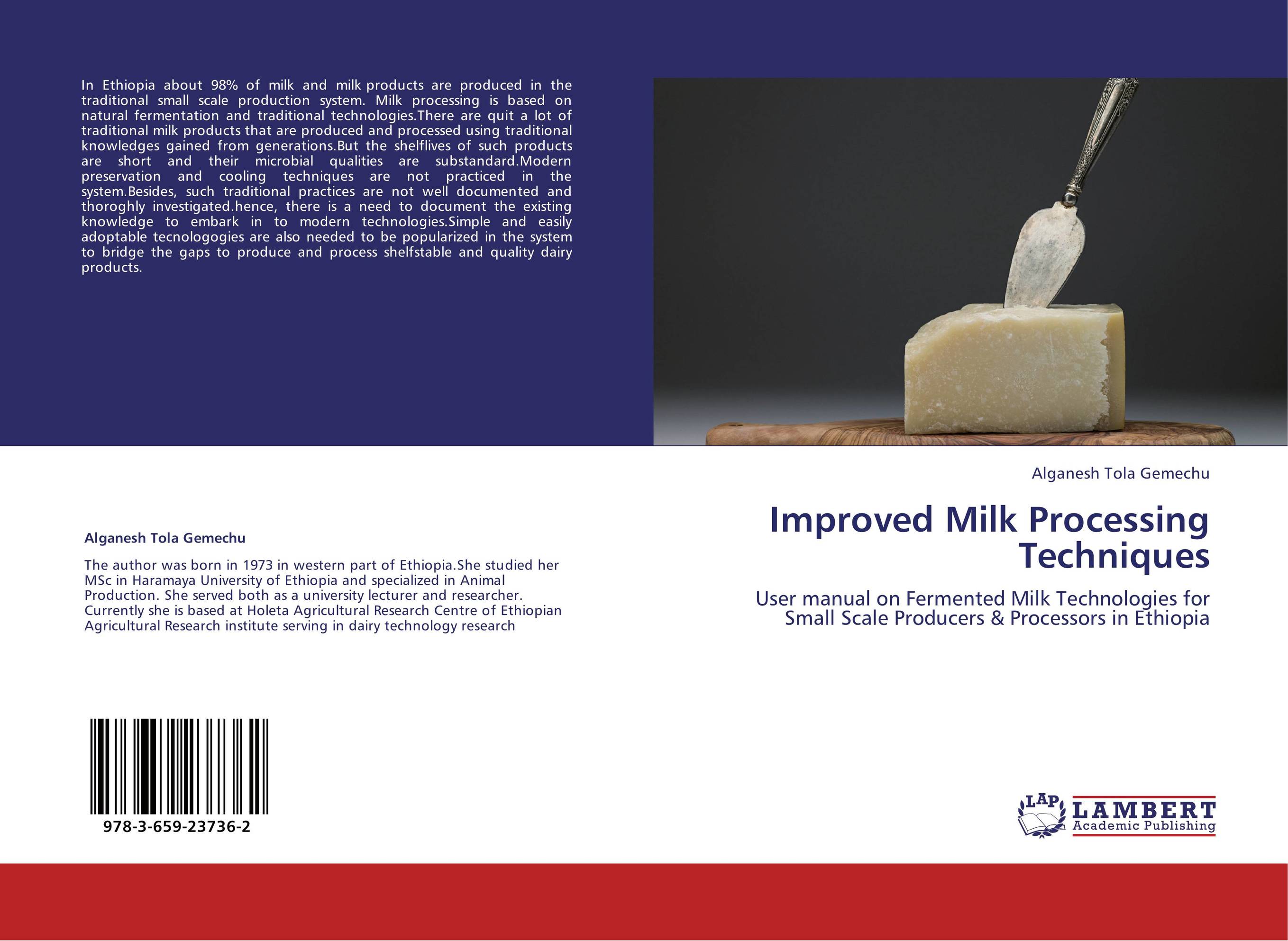 In Ethiopia about 98% of milk and milk products are produced in the traditional small scale production system. Milk processing is based on natural fermentation and traditional technologies.There are quit a lot of traditional milk products that are produced and processed using traditional knowledges gained from generations.But the shelflives of such products are short and their microbial qualities are substandard.Modern preservation and cooling techniques are not practiced in the system.Besides, such traditional practices are not well documented and thoroghly investigated.hence, there is a need to document the existing knowledge to embark in to modern technologies.Simple and easily adoptable tecnologogies are also needed to be popularized in the system to bridge the gaps to produce and process shelfstable and quality dairy products.

Alganesh Tola Gemechu

The author was born in 1973 in western part of Ethiopia.She studied her MSc in Haramaya University of Ethiopia and specialized in Animal Production. She served both as a university lecturer and researcher. Currently she is based at Holeta Agricultural Research Centre of Ethiopian Agricultural Research institute serving in dairy technology research

978-3-659-23736-2

Alganesh Tola Gemechu

Improved Milk Processing Techniques

User manual on Fermented Milk Technologies for Small Scale Producers & Processors in Ethiopia

LAP LAMBERT Academic Publishing